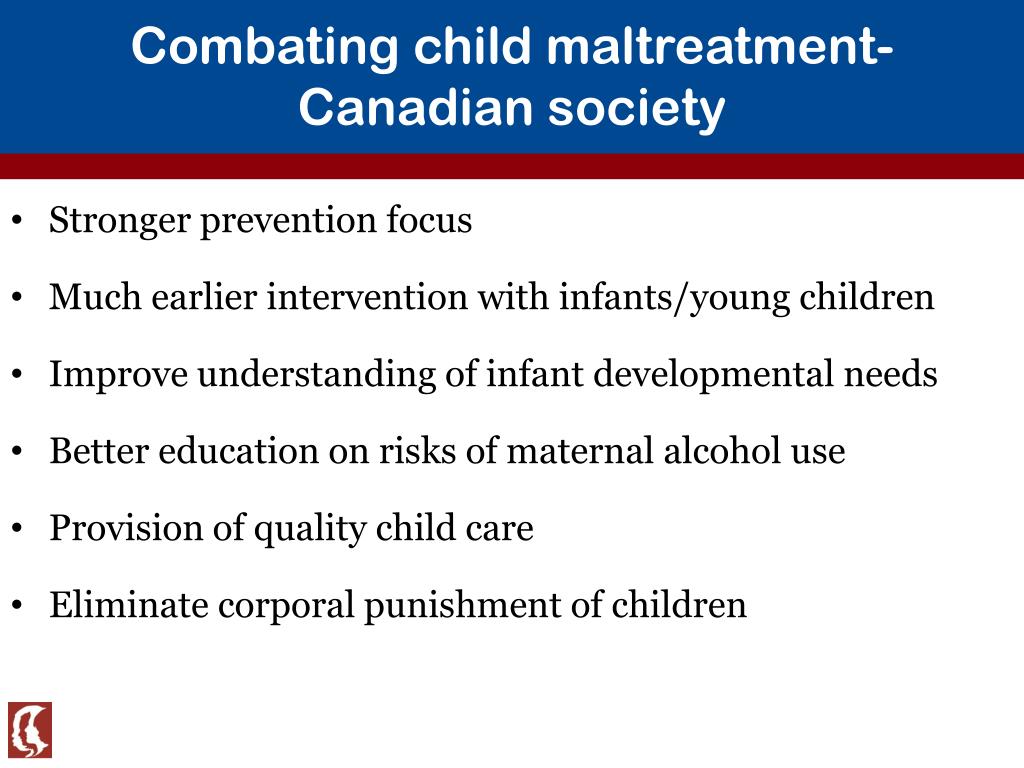 Combating child maltreatment-
Canadian society

• Stronger prevention focus
• Much earlier intervention with infants/young children
• Improve understanding of infant developmental needs
• Better education on risks of maternal alcohol use
• Provision of quality child care
• Eliminate corporal punishment of children